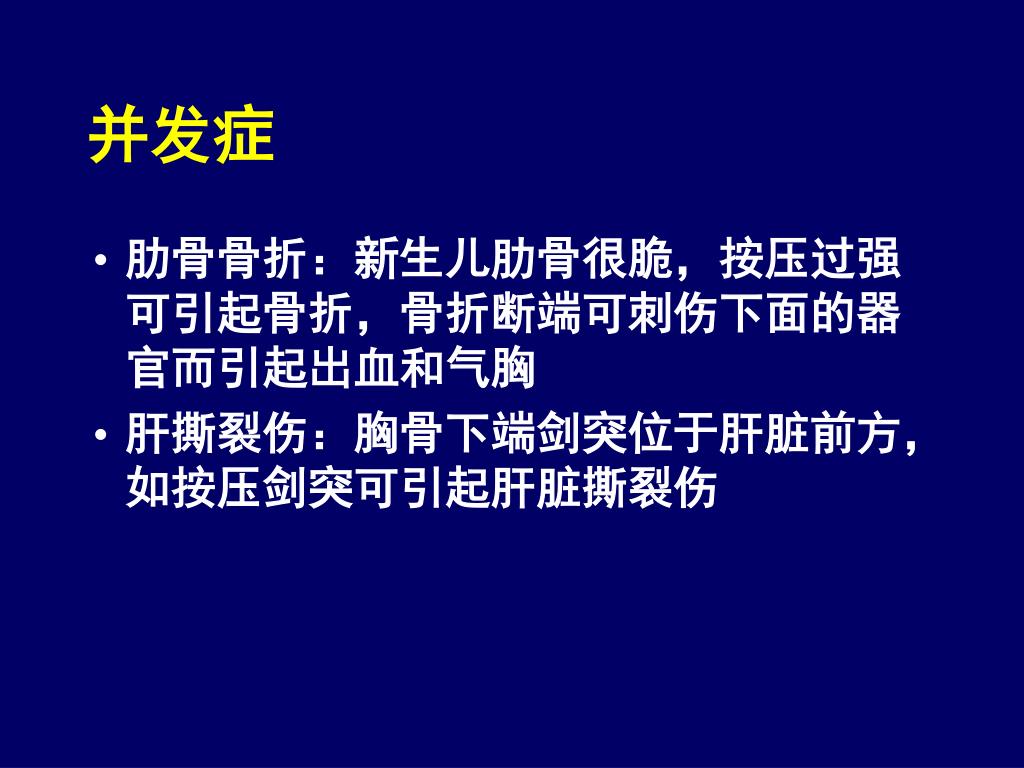 并发症

• 肋骨骨折：新生儿肋骨很脆，按压过强可引起骨折，骨折断端可刺伤下面的器官而引起出血和气胸
• 肝撕裂伤：胸骨下端剑突位于肝脏前方，如按压剑突可引起肝脏撕裂伤